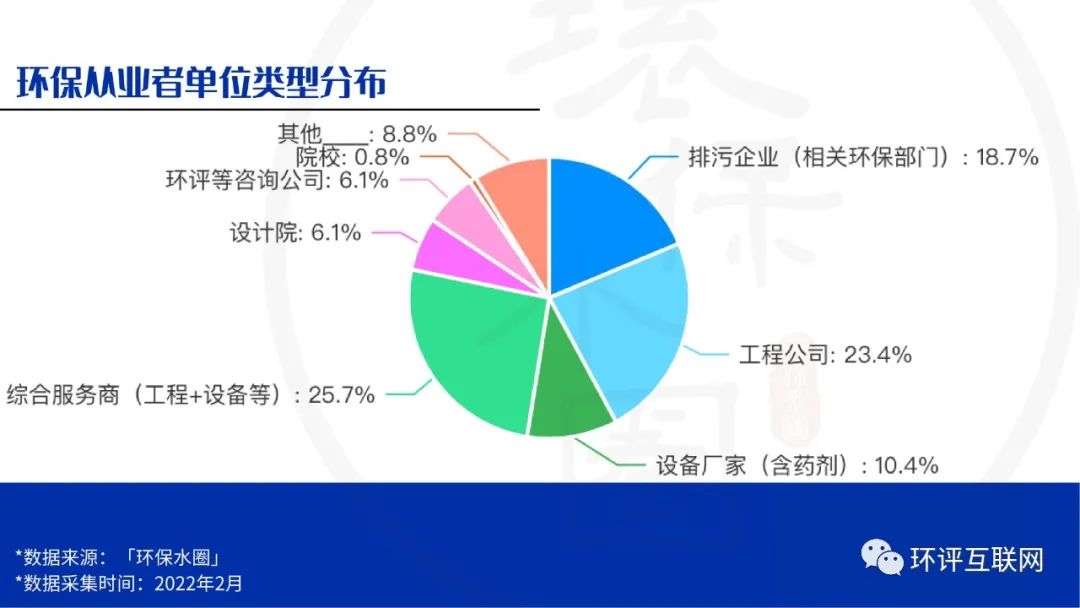 环保从业者单位类型分布

其他____: 8.8%
院校: 0.8%
环评等咨询公司: 6.1%
设计院: 6.1%
综合服务商（工程+设备等）: 25.7%
排污企业（相关环保部门）: 18.7%
工程公司: 23.4%
设备厂家（含药剂）: 10.4%

*数据来源：「环保水圈」
*数据采集时间：2022年2月

环评互联网